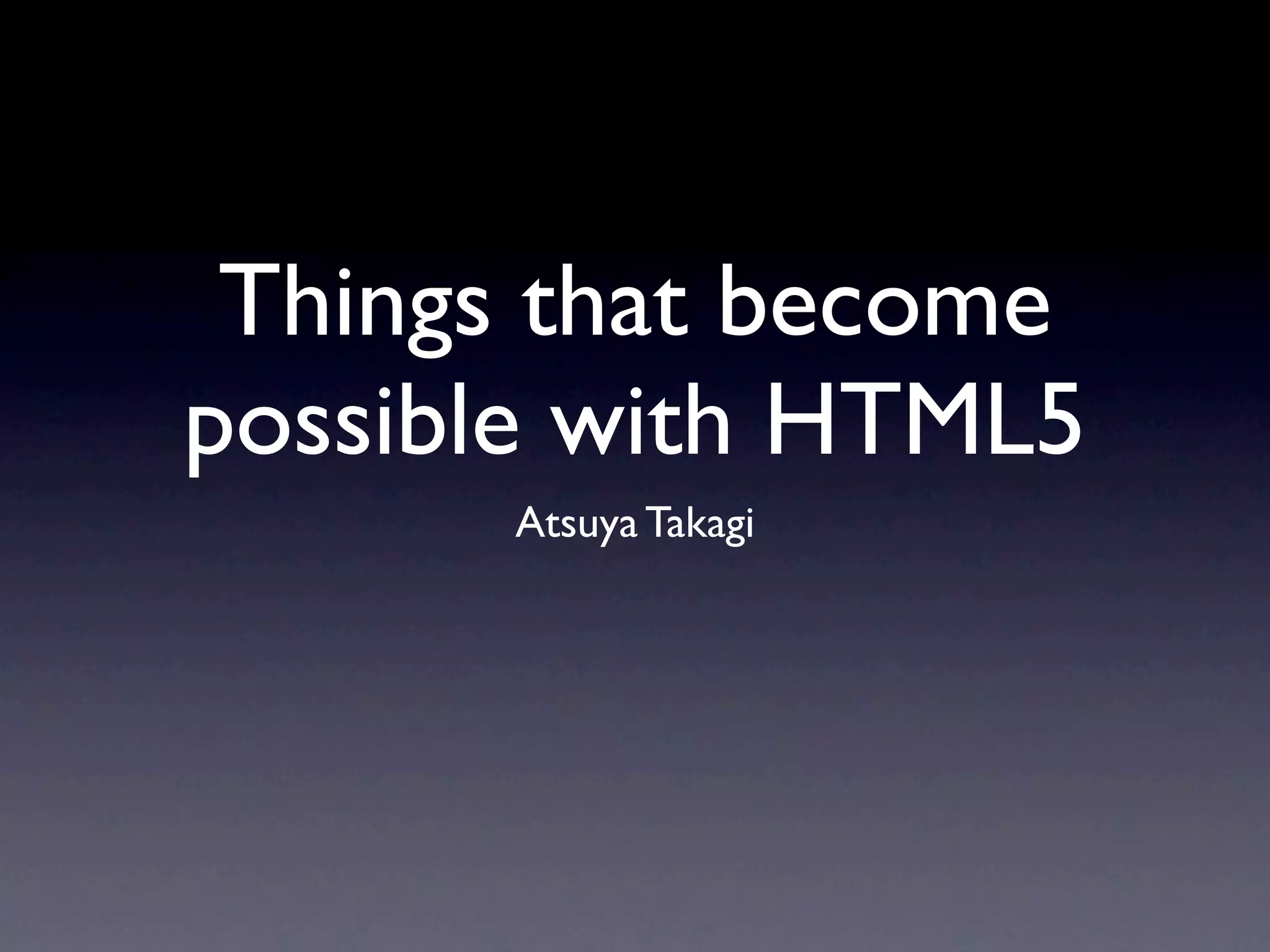 Things that become possible with HTML5

Atsuya Takagi